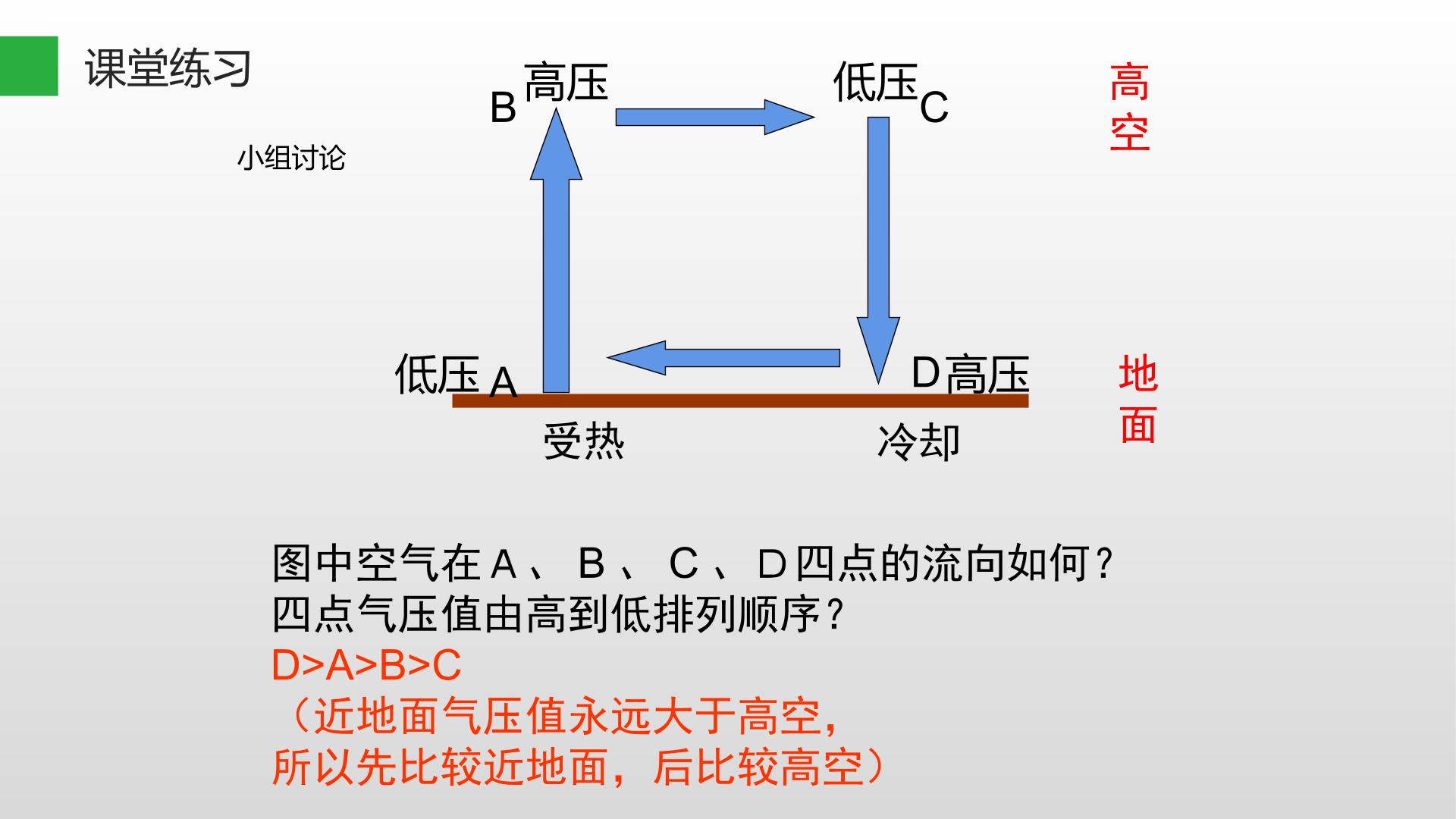 课堂练习

小组讨论

B 高压

低压 C

高空

低压 A

D 高压

地面

受热

冷却

图中空气在A、B、C、D四点的流向如何？
四点气压值由高到低排列顺序？

D>A>B>C

（近地面气压值永远大于高空，
所以先比较近地面，后比较高空）